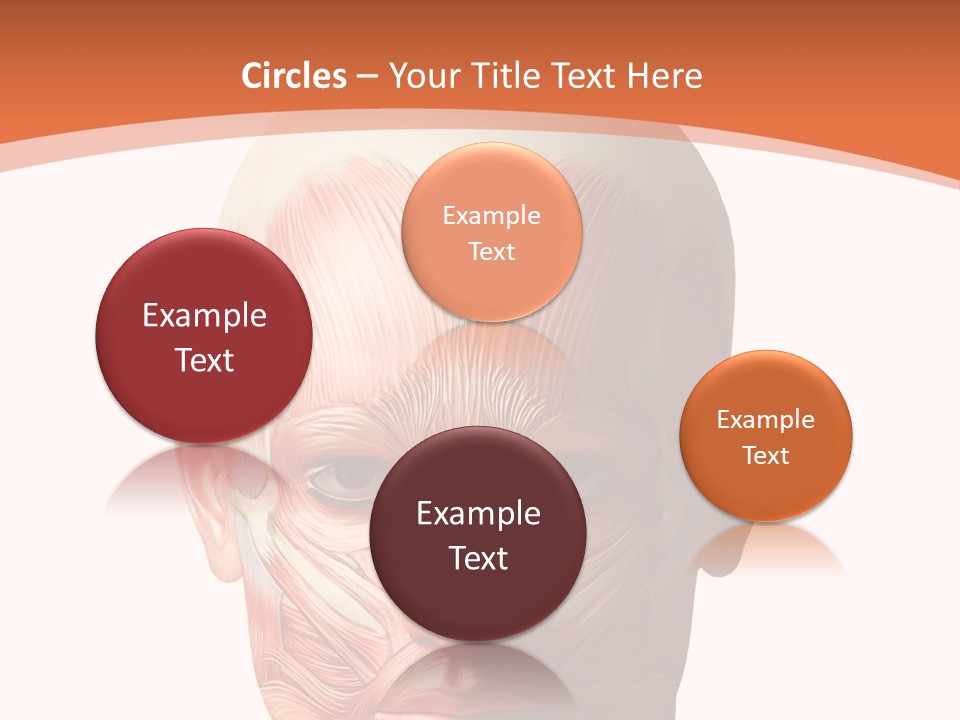 Circles – Your Title Text Here

Example Text

Example Text

Example Text

Example Text